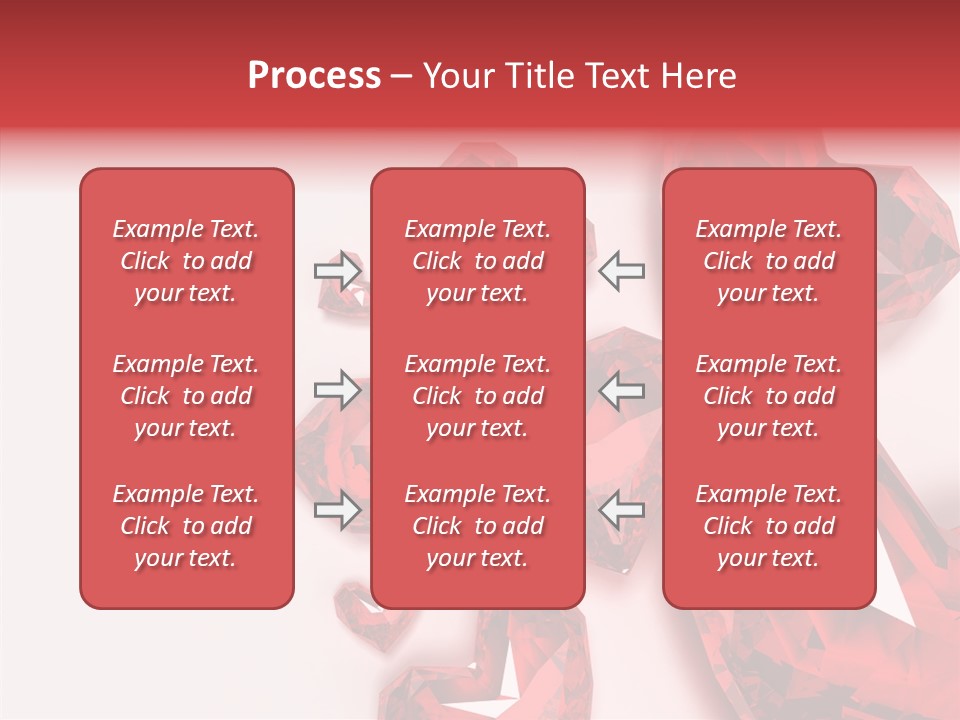 Process – Your Title Text Here

Example Text. Click to add your text.

Example Text. Click to add your text.

Example Text. Click to add your text.

Example Text. Click to add your text.

Example Text. Click to add your text.

Example Text. Click to add your text.

Example Text. Click to add your text.

Example Text. Click to add your text.

Example Text. Click to add your text.